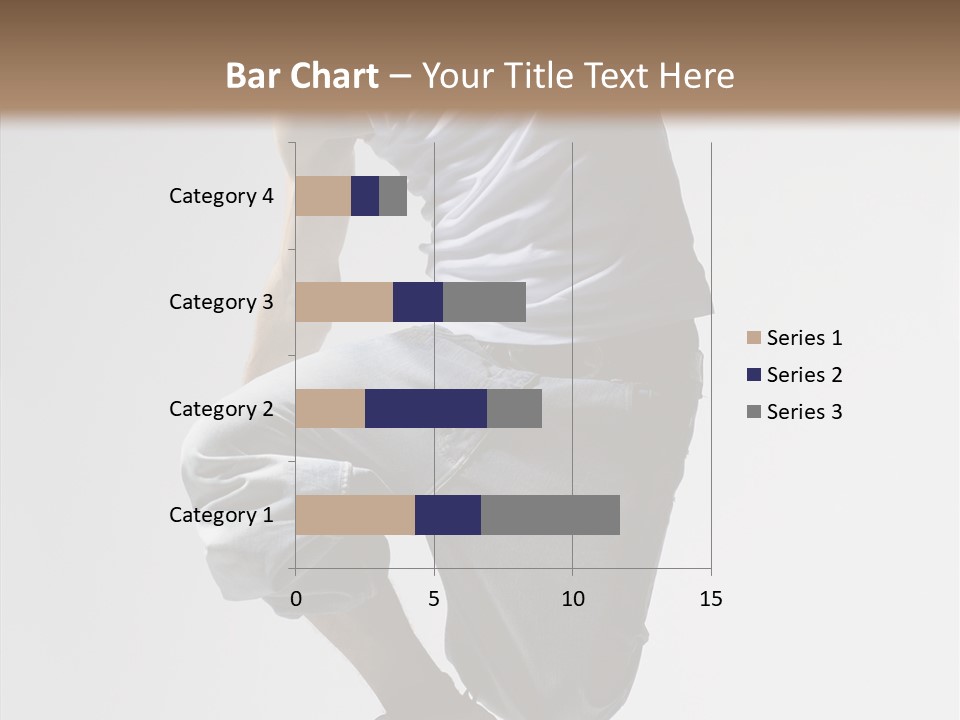 Bar Chart – Your Title Text Here

Category 4
Category 3
Category 2
Category 1

0 5 10 15

Series 1
Series 2
Series 3